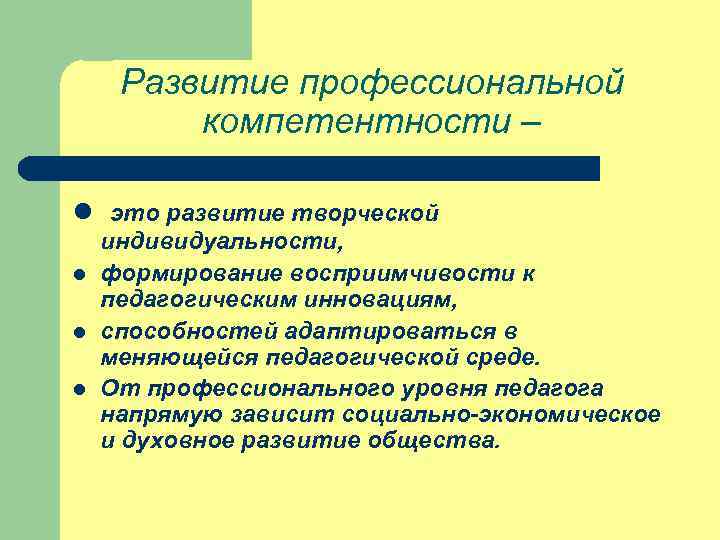 Развитие профессиональной компетентности –

- это развитие творческой индивидуальности,
- формирование восприимчивости к педагогическим инновациям,
- способностей адаптироваться в меняющейся педагогической среде.
- От профессионального уровня педагога напрямую зависит социально-экономическое и духовное развитие общества.